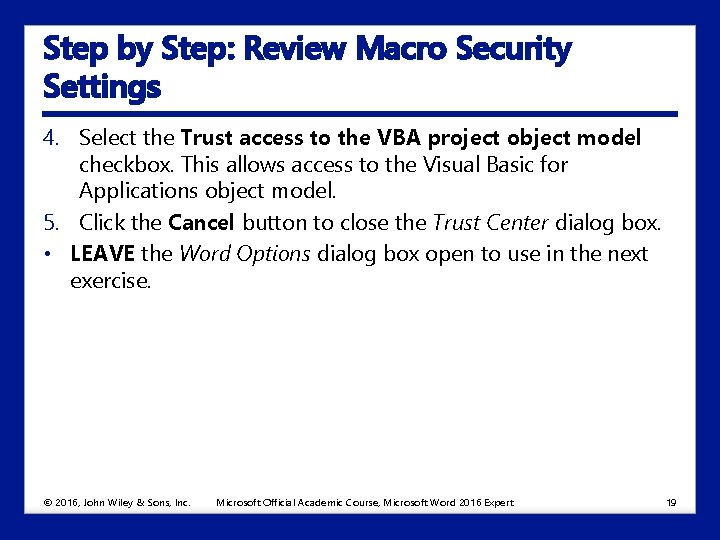 Step by Step: Review Macro Security Settings

4. Select the Trust access to the VBA project object model checkbox. This allows access to the Visual Basic for Applications object model.
5. Click the Cancel button to close the Trust Center dialog box.
• LEAVE the Word Options dialog box open to use in the next exercise.

© 2016, John Wiley & Sons, Inc. Microsoft Official Academic Course, Microsoft Word 2016 Expert 19